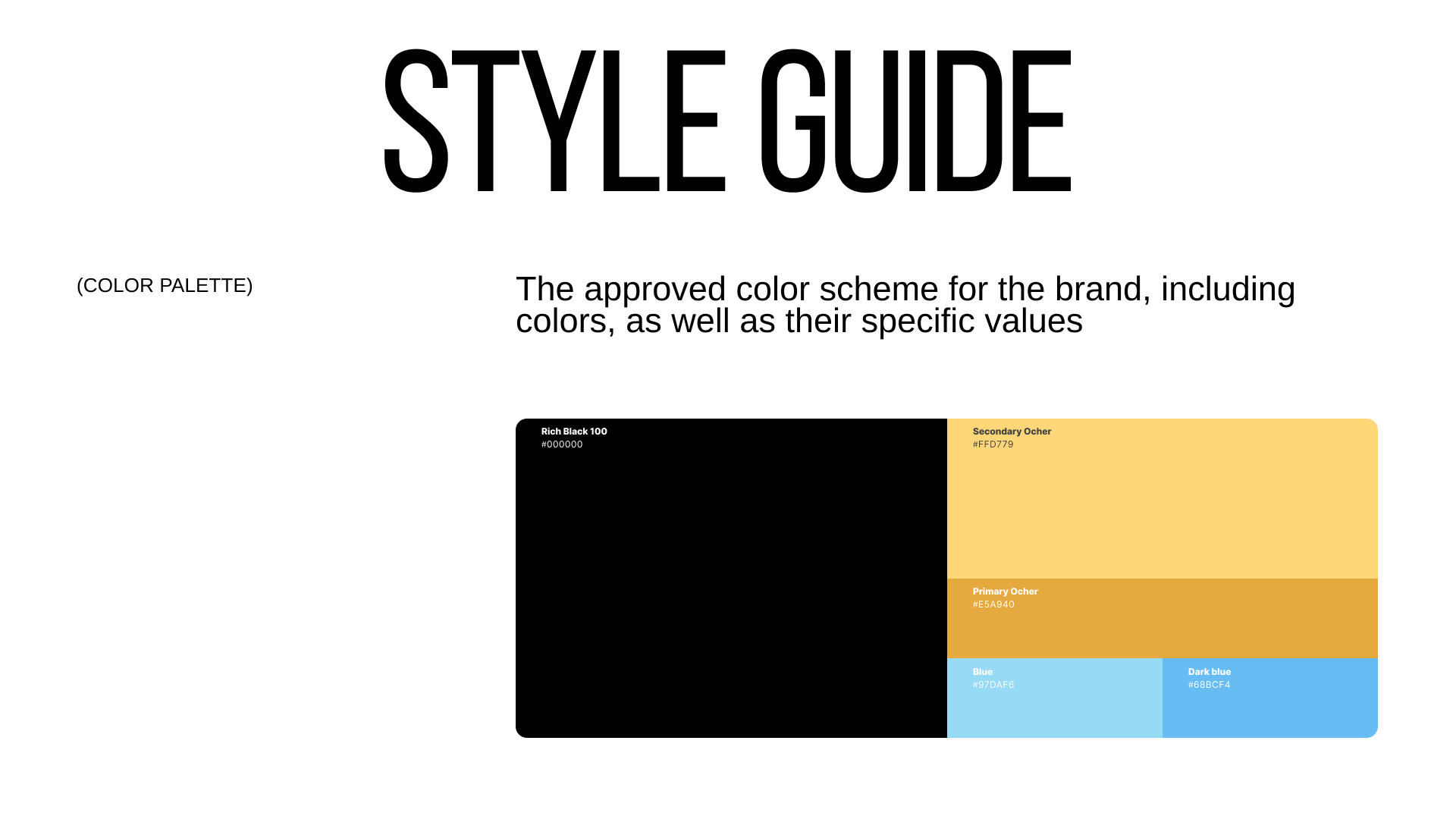 STYLE GUIDE

(COLOR PALETTE)

The approved color scheme for the brand, including colors, as well as their specific values

Rich Black 100
#000000

Secondary Ocher
#FFD779

Primary Ocher
#E5A940

Blue
#97DAF6

Dark blue
#68BCF4